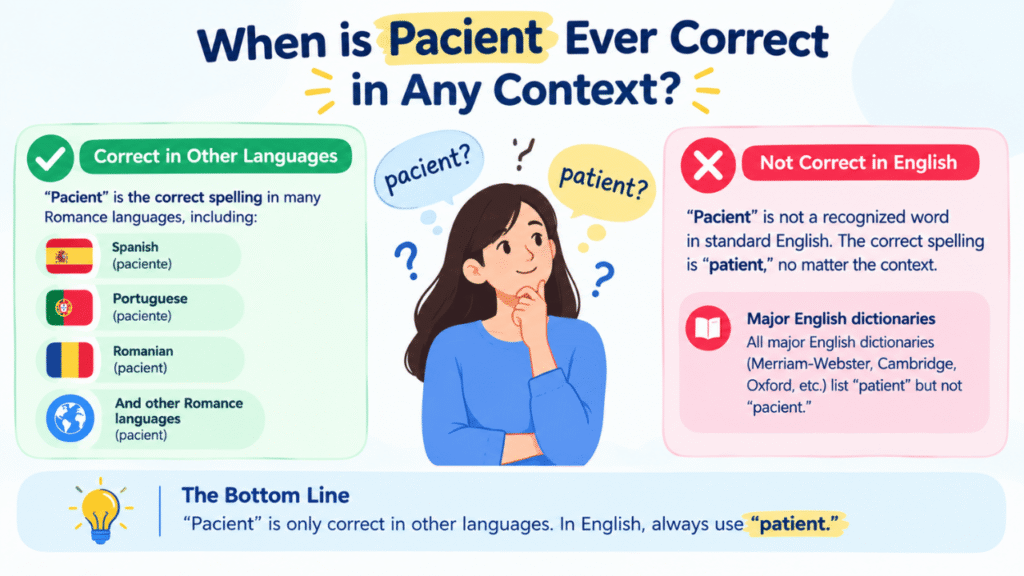 When is Pacient Ever Correct in Any Context?

Correct in Other Languages

"Pacient" is the correct spelling in many Romance languages, including:

Spanish (paciente)

Portuguese (paciente)

Romanian (pacient)

And other Romance languages (pacient)

pacient?

?

patient?

?

?

Not Correct in English

"Pacient" is not a recognized word in standard English. The correct spelling is "patient," no matter the context.

Major English dictionaries

All major English dictionaries (Merriam-Webster, Cambridge, Oxford, etc.) list "patient" but not "pacient."

The Bottom Line

"Pacient" is only correct in other languages. In English, always use "patient."